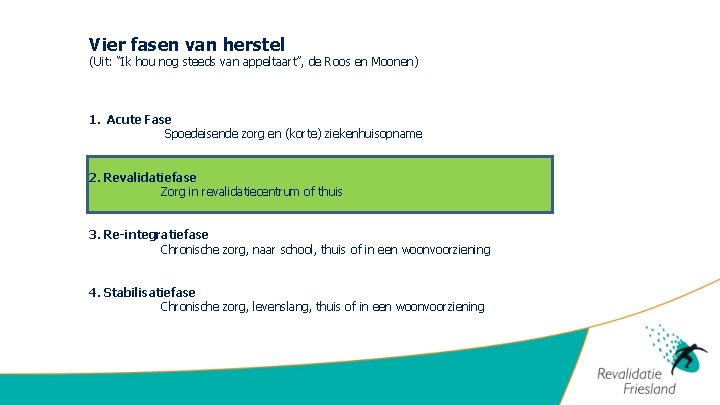 Vier fasen van herstel
(Uit: "Ik hou nog steeds van appeltaart", de Roos en Moonen)

1. Acute Fase
Spoedeisende zorg en (korte) ziekenhuisopname

2. Revalidatiefase
Zorg in revalidatiecentrum of thuis

3. Re-integratiefase
Chronische zorg, naar school, thuis of in een woonvoorziening

4. Stabilisatiefase
Chronische zorg, levenslang, thuis of in een woonvoorziening

Revalidatie
Friesland